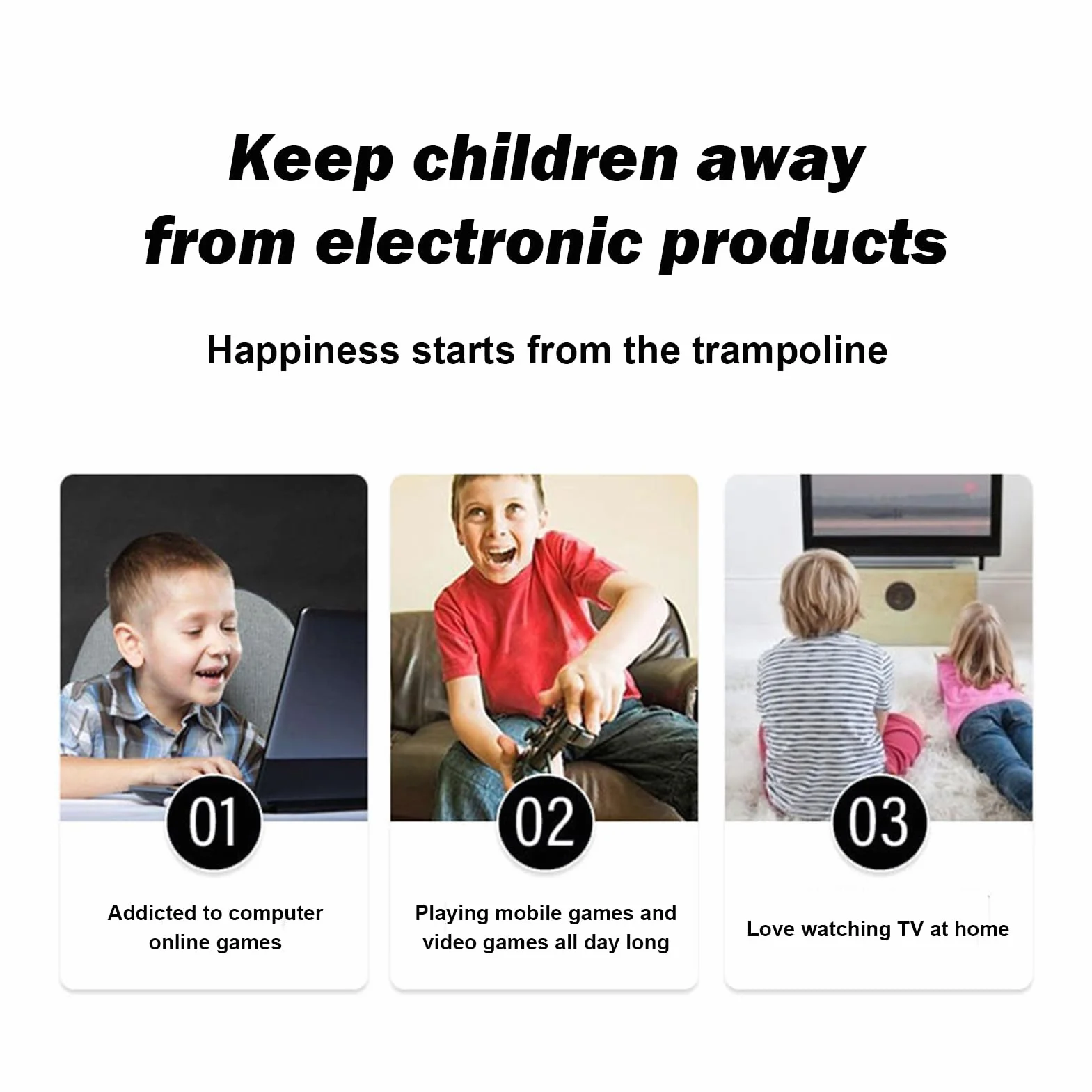 Keep children away from electronic products

Happiness starts from the trampoline

01

Addicted to computer online games

02

Playing mobile games and video games all day long

03

Love watching TV at home